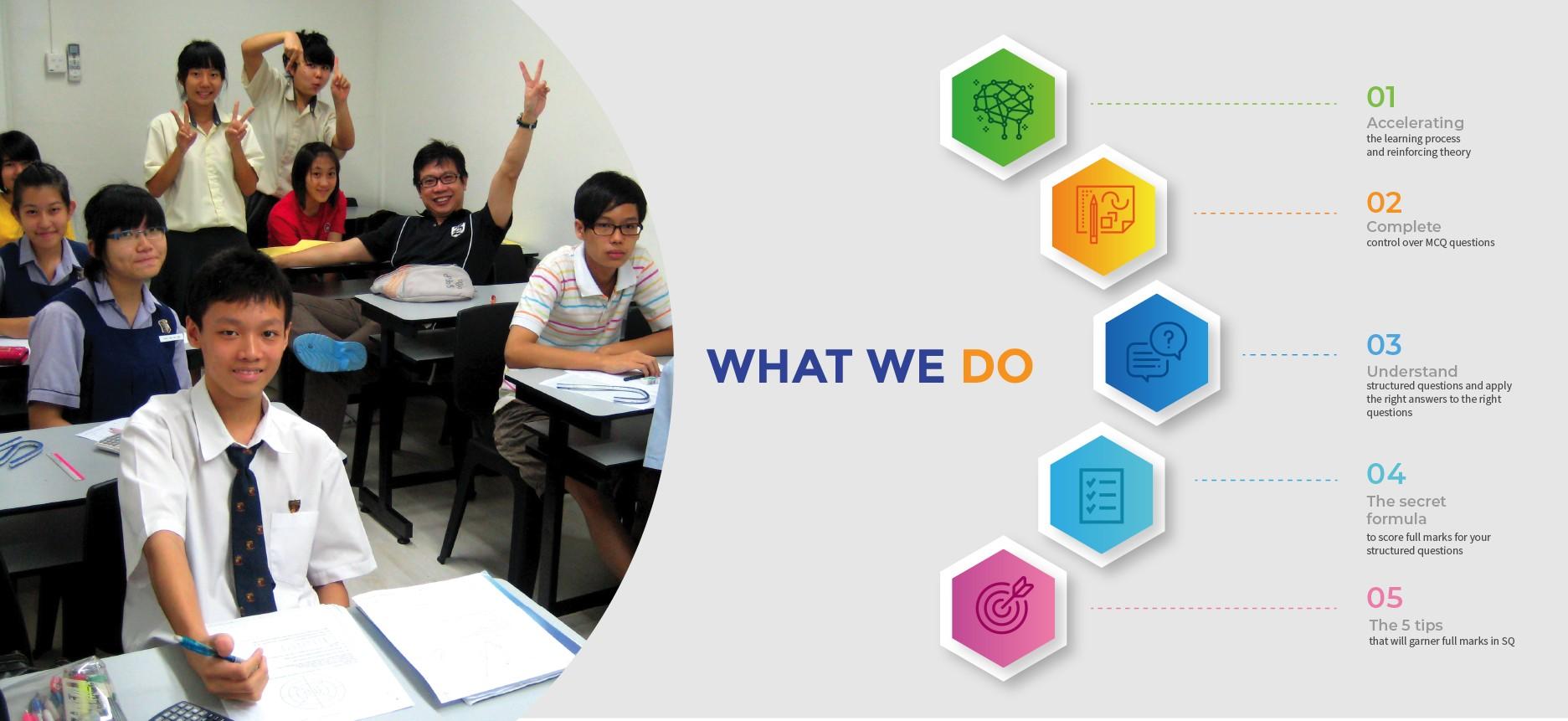 WHAT WE DO

01
Accelerating
the learning process and reinforcing theory

02
Complete
control over MCQ questions

03
Understand
structured questions and apply the right answers to the right questions

04
The secret formula
to score full marks for your structured questions

05
The 5 tips
that will garner full marks in SQ